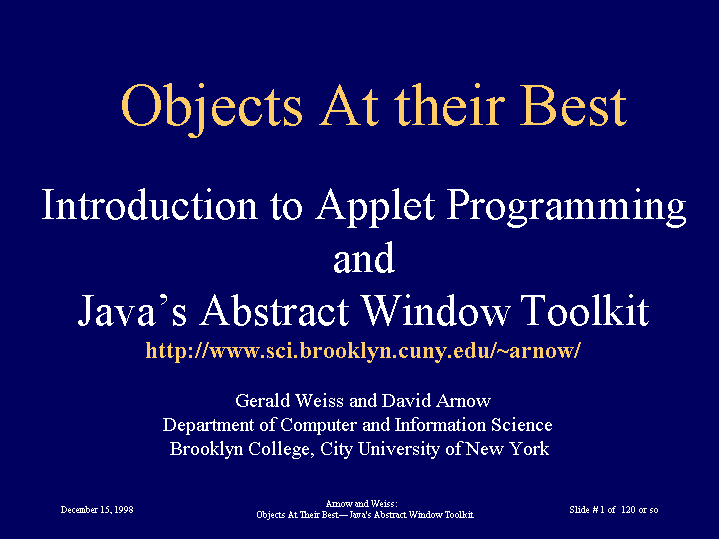 Objects At their Best

Introduction to Applet Programming and Java's Abstract Window Toolkit

http://www.sci.brooklyn.cuny.edu/~arnow/

Gerald Weiss and David Arnow
Department of Computer and Information Science
Brooklyn College, City University of New York

December 15, 1998

Arnow and Weiss:
Objects At Their Best— Java's Abstract Window Toolkit

Slide # 1 of 120 or so